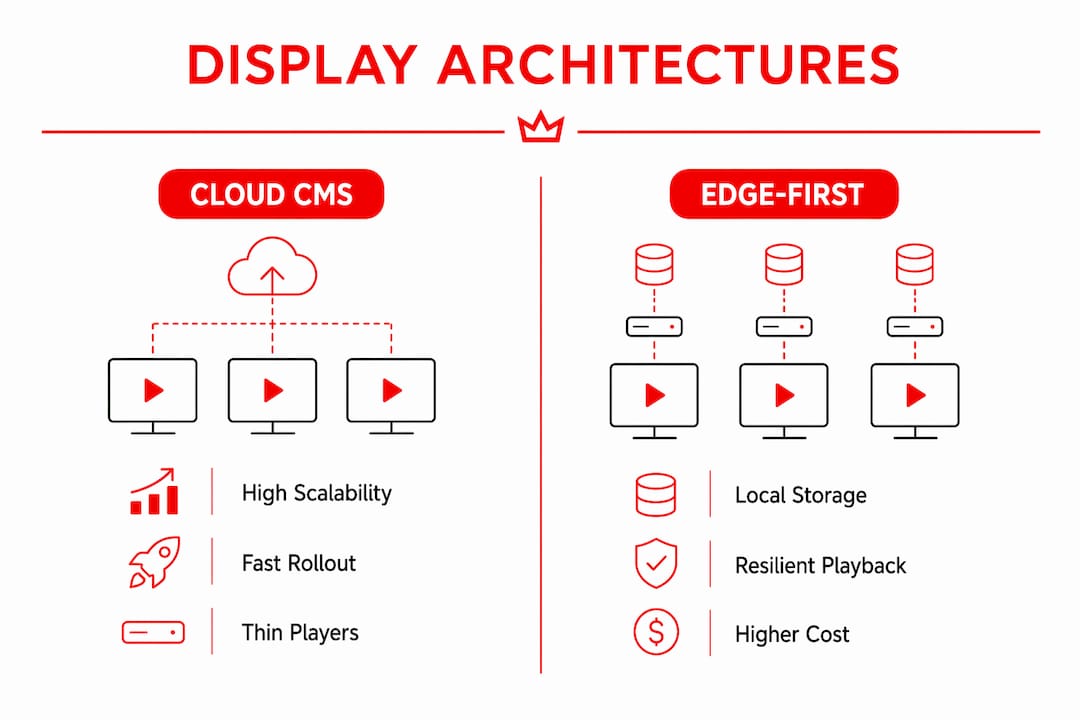 DISPLAY ARCHITECTURES

CLOUD CMS

High Scalability

Fast Rollout

Thin Players

EDGE-FIRST

Local Storage

Resilient Playback

Higher Cost